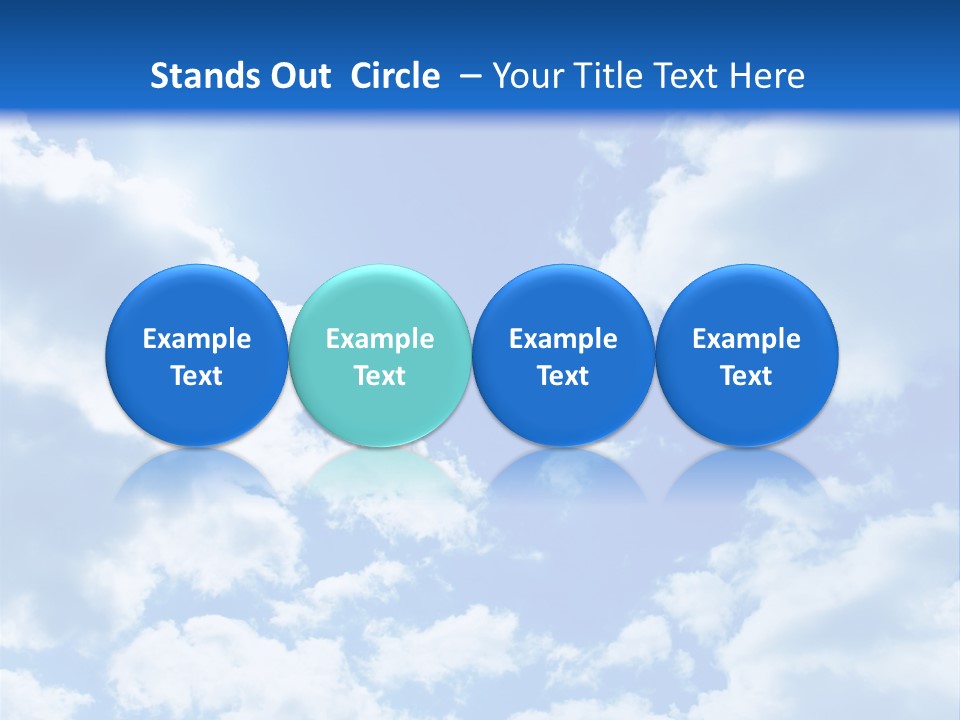 Stands Out Circle – Your Title Text Here

Example Text

Example Text

Example Text

Example Text